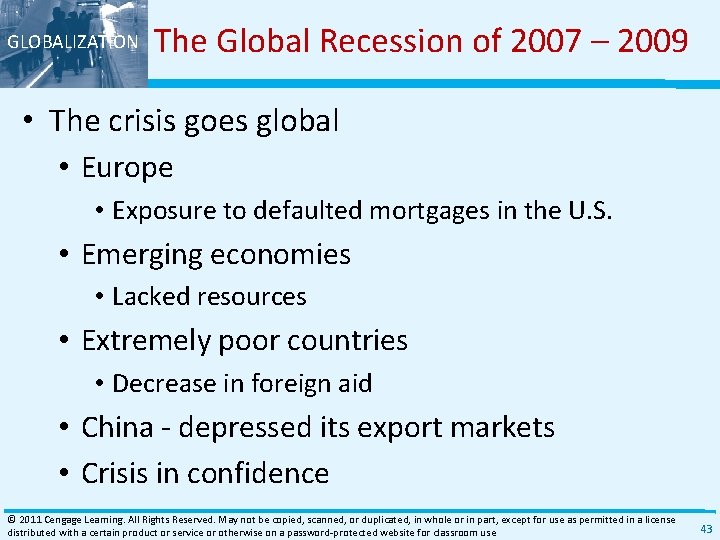 GLOBALIZATION

The Global Recession of 2007 – 2009

• The crisis goes global
  • Europe
    • Exposure to defaulted mortgages in the U.S.
  • Emerging economies
    • Lacked resources
  • Extremely poor countries
    • Decrease in foreign aid
  • China - depressed its export markets
  • Crisis in confidence

© 2011 Cengage Learning. All Rights Reserved. May not be copied, scanned, or duplicated, in whole or in part, except for use as permitted in a license distributed with a certain product or service or otherwise on a password-protected website for classroom use

43